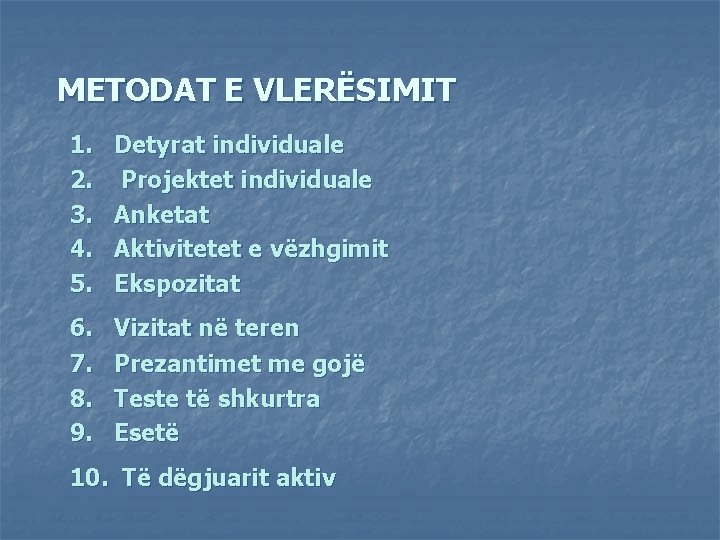 METODAT E VLERËSIMIT

1. Detyrat individuale
2. Projektet individuale
3. Anketat
4. Aktivitetet e vëzhgimit
5. Ekspozitat
6. Vizitat në teren
7. Prezantimet me gojë
8. Teste të shkurtra
9. Esetë
10. Të dëgjuarit aktiv